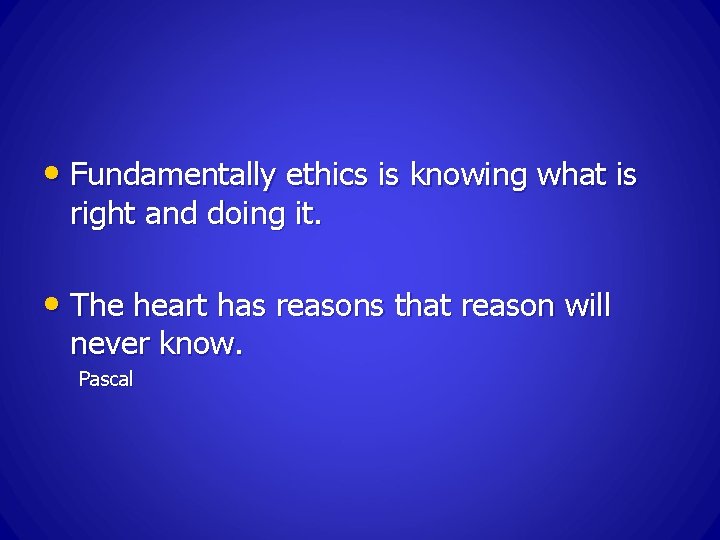 • Fundamentally ethics is knowing what is right and doing it.

• The heart has reasons that reason will never know.
Pascal